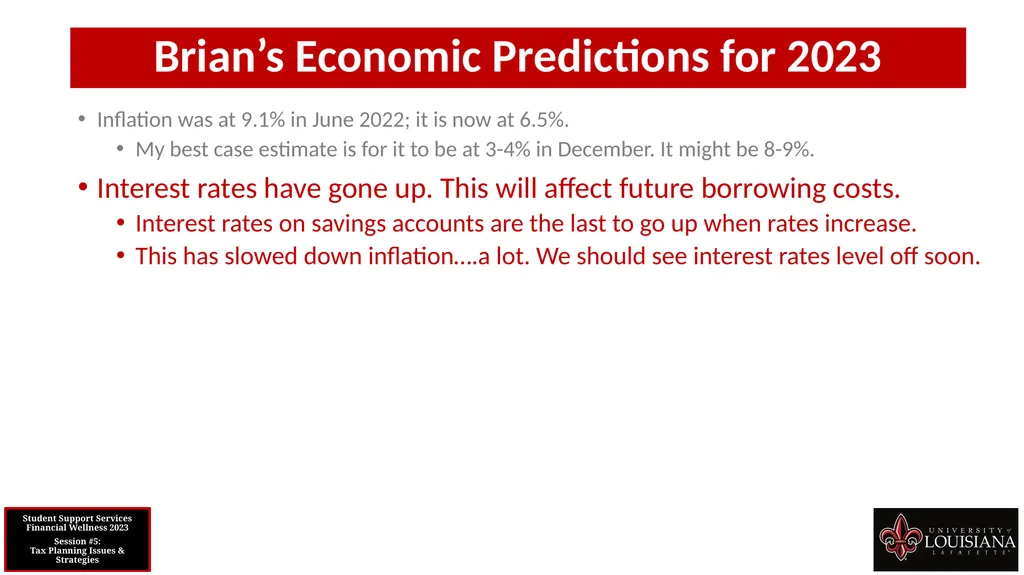 Brian's Economic Predictions for 2023

• Inflation was at 9.1% in June 2022; it is now at 6.5%.
• My best case estimate is for it to be at 3-4% in December. It might be 8-9%.
• Interest rates have gone up. This will affect future borrowing costs.
• Interest rates on savings accounts are the last to go up when rates increase.
• This has slowed down inflation….a lot. We should see interest rates level off soon.

Student Support Services
Financial Wellness 2023
Session #5:
Tax Planning Issues & Strategies

UNIVERSITY of
LOUISIANA
LAFAYETTE